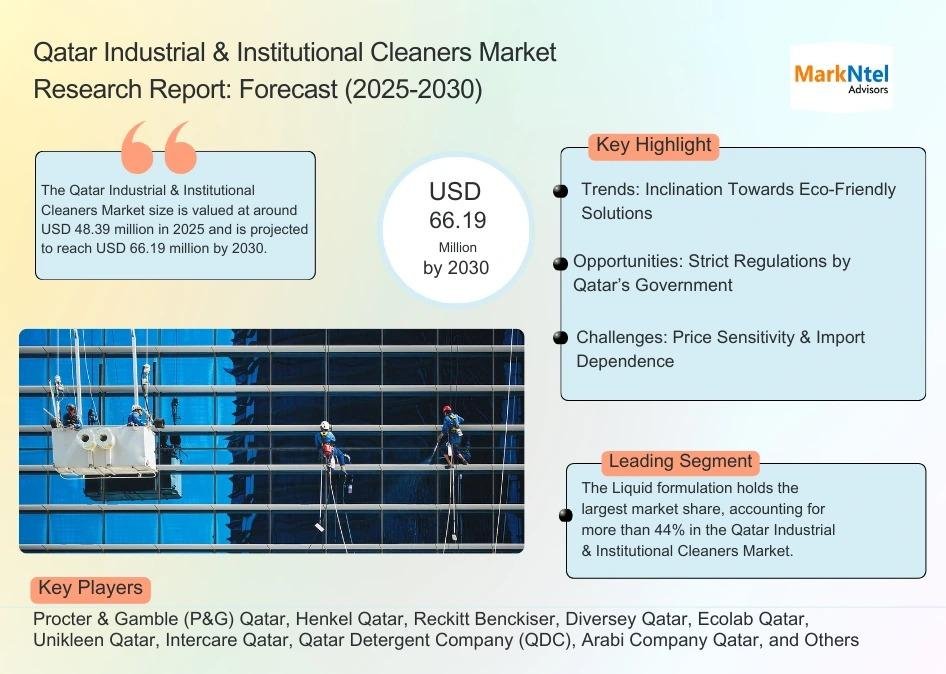 Qatar Industrial & Institutional Cleaners Market Research Report: Forecast (2025-2030)

MarkNtel Advisors

The Qatar Industrial & Institutional Cleaners Market size is valued at around USD 48.39 million in 2025 and is projected to reach USD 66.19 million by 2030.

USD 66.19 Million by 2030

Key Highlight

Trends: Inclination Towards Eco-Friendly Solutions

Opportunities: Strict Regulations by Qatar's Government

Challenges: Price Sensitivity & Import Dependence

Leading Segment

The Liquid formulation holds the largest market share, accounting for more than 44% in the Qatar Industrial & Institutional Cleaners Market.

Key Players

Procter & Gamble (P&G) Qatar, Henkel Qatar, Reckitt Benckiser, Diversey Qatar, Ecolab Qatar, Unikleen Qatar, Intercare Qatar, Qatar Detergent Company (QDC), Arabi Company Qatar, and Others